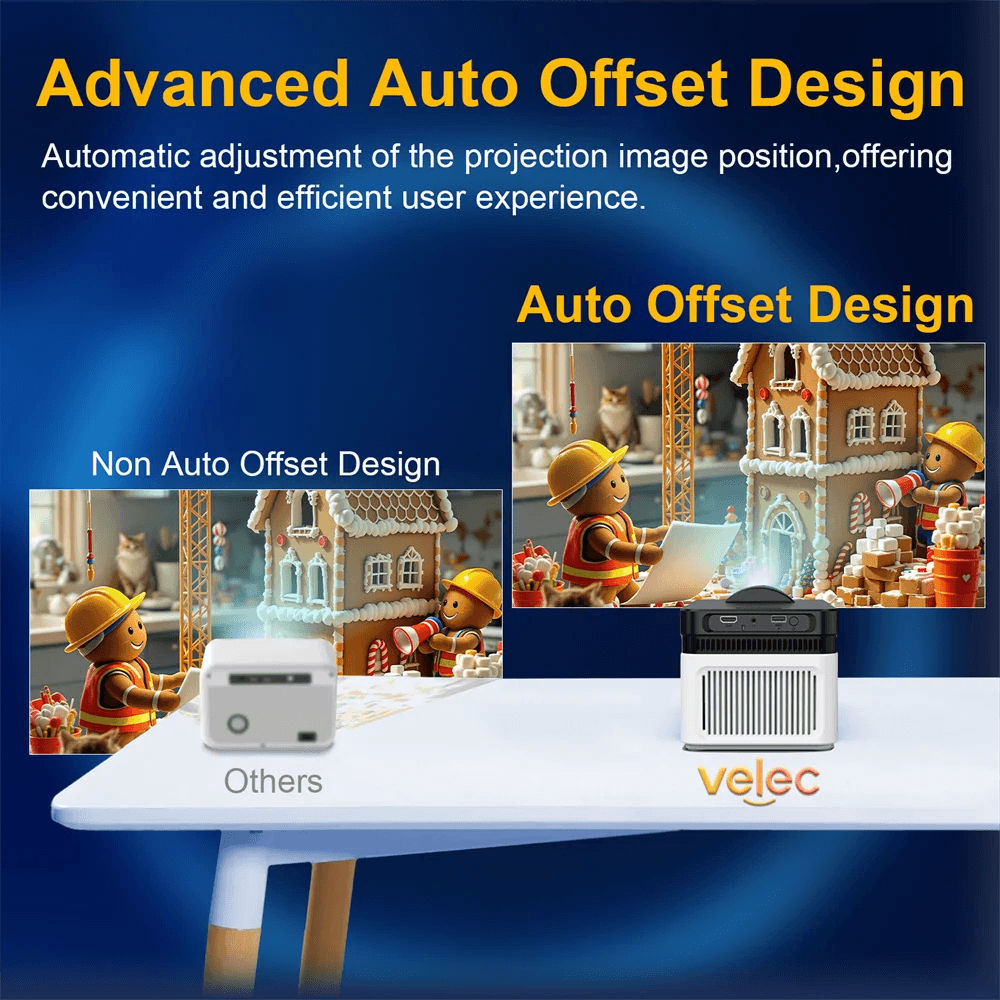 Advanced Auto Offset Design

Automatic adjustment of the projection image position,offering convenient and efficient user experience.

Auto Offset Design

Non Auto Offset Design

Others

velec